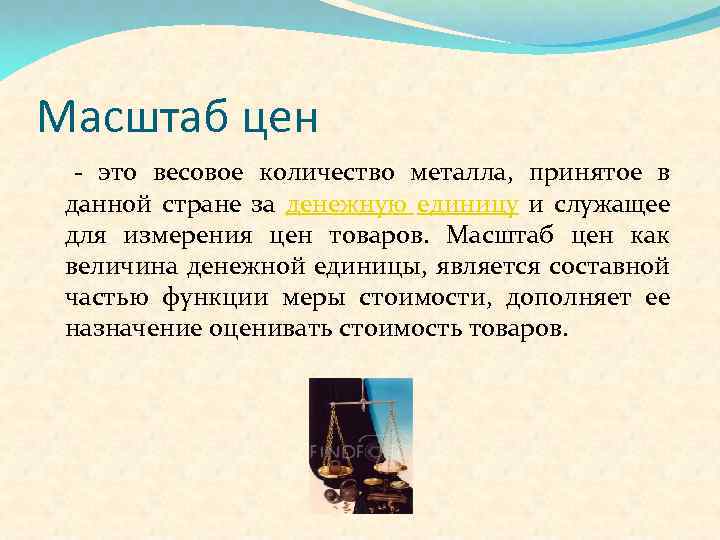 Масштаб цен

- это весовое количество металла, принятое в данной стране за денежную единицу и служащее для измерения цен товаров. Масштаб цен как величина денежной единицы, является составной частью функции меры стоимости, дополняет ее назначение оценивать стоимость товаров.

FINDFO